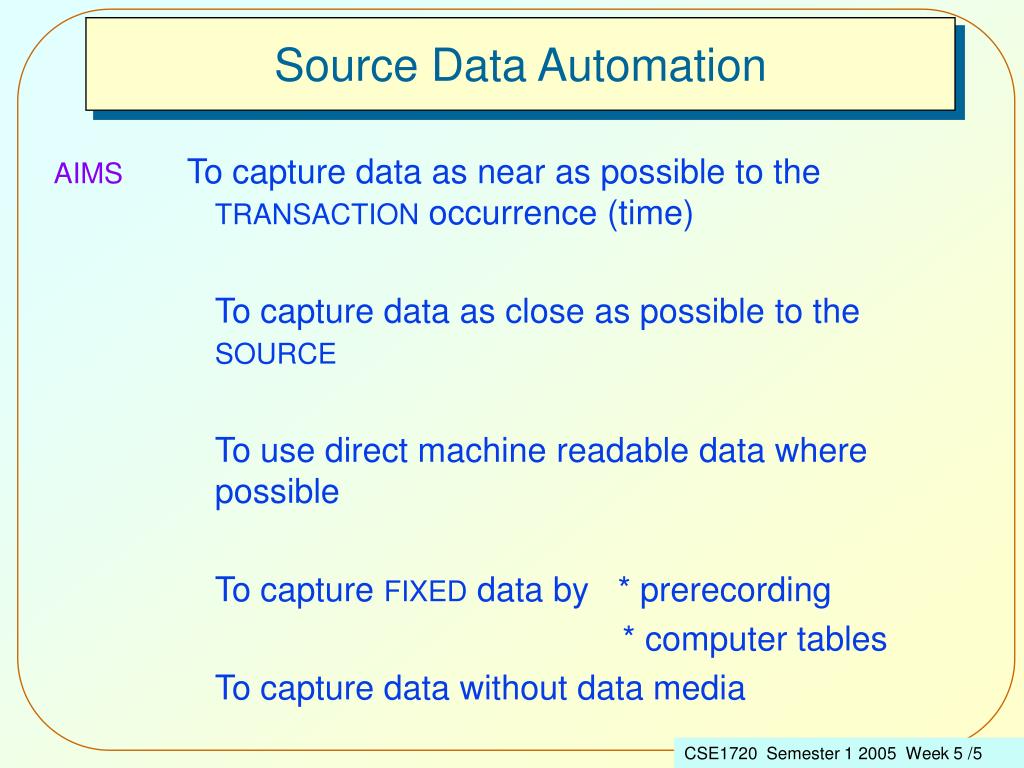 Source Data Automation

AIMS To capture data as near as possible to the TRANSACTION occurrence (time)

To capture data as close as possible to the SOURCE

To use direct machine readable data where possible

To capture FIXED data by * prerecording
* computer tables

To capture data without data media

CSE1720 Semester 1 2005 Week 5 /5